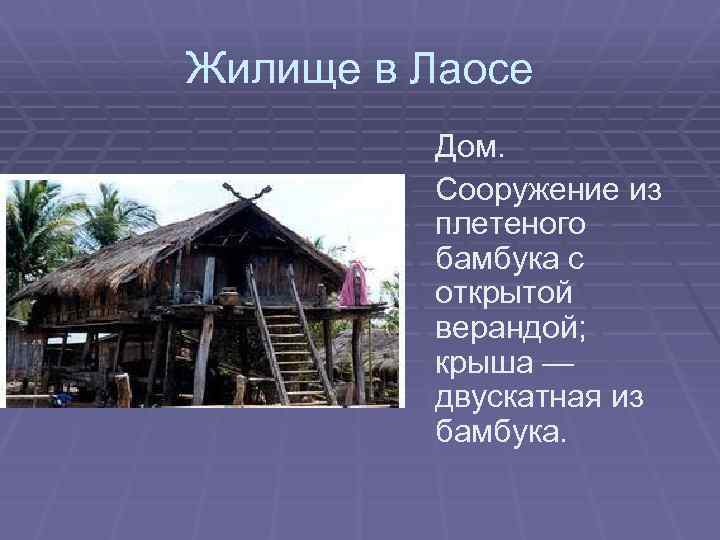 Жилище в Лаосе

Дом.

Сооружение из плетеного бамбука с открытой верандой; крыша — двускатная из бамбука.